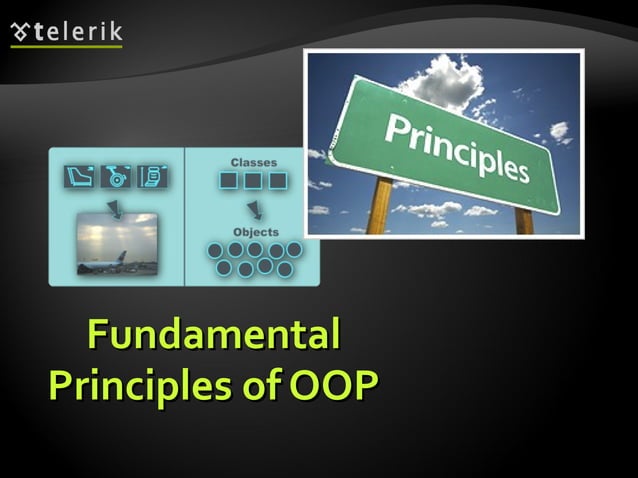 telerik

Classes

Objects

Principles

Fundamental Principles of OOP